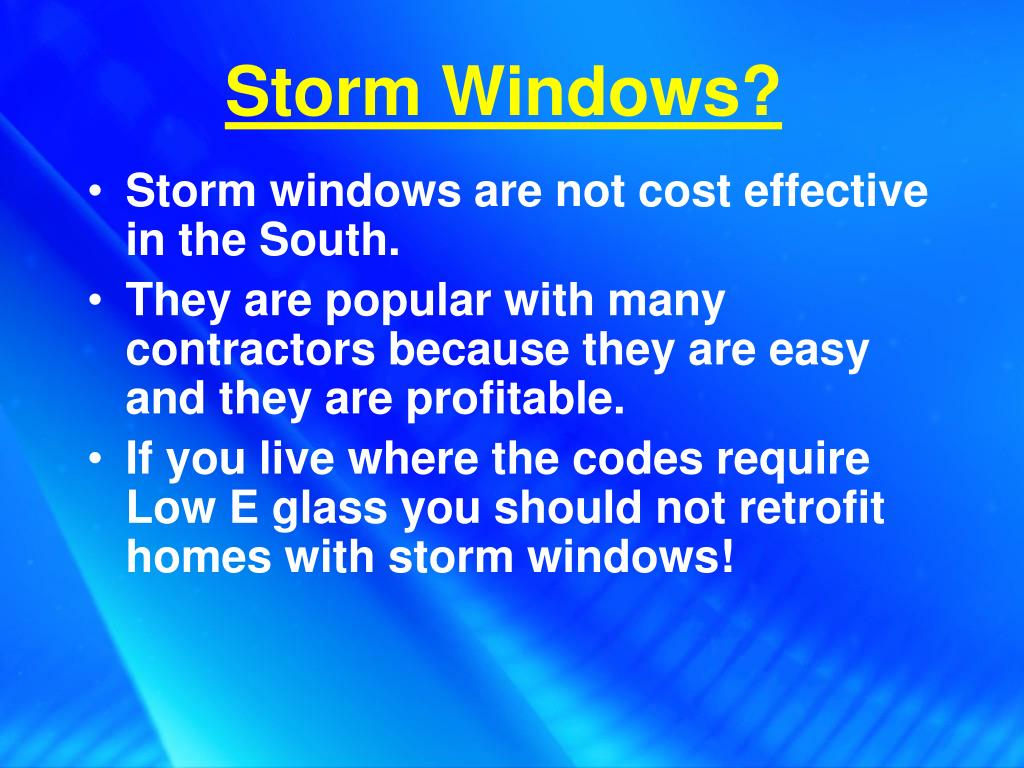 Storm Windows?

• Storm windows are not cost effective in the South.

• They are popular with many contractors because they are easy and they are profitable.

• If you live where the codes require Low E glass you should not retrofit homes with storm windows!